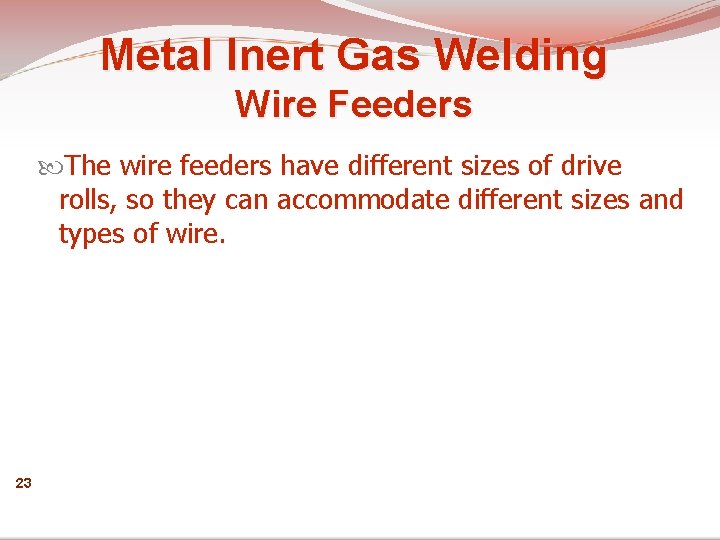 Metal Inert Gas Welding
Wire Feeders

The wire feeders have different sizes of drive rolls, so they can accommodate different sizes and types of wire.

23